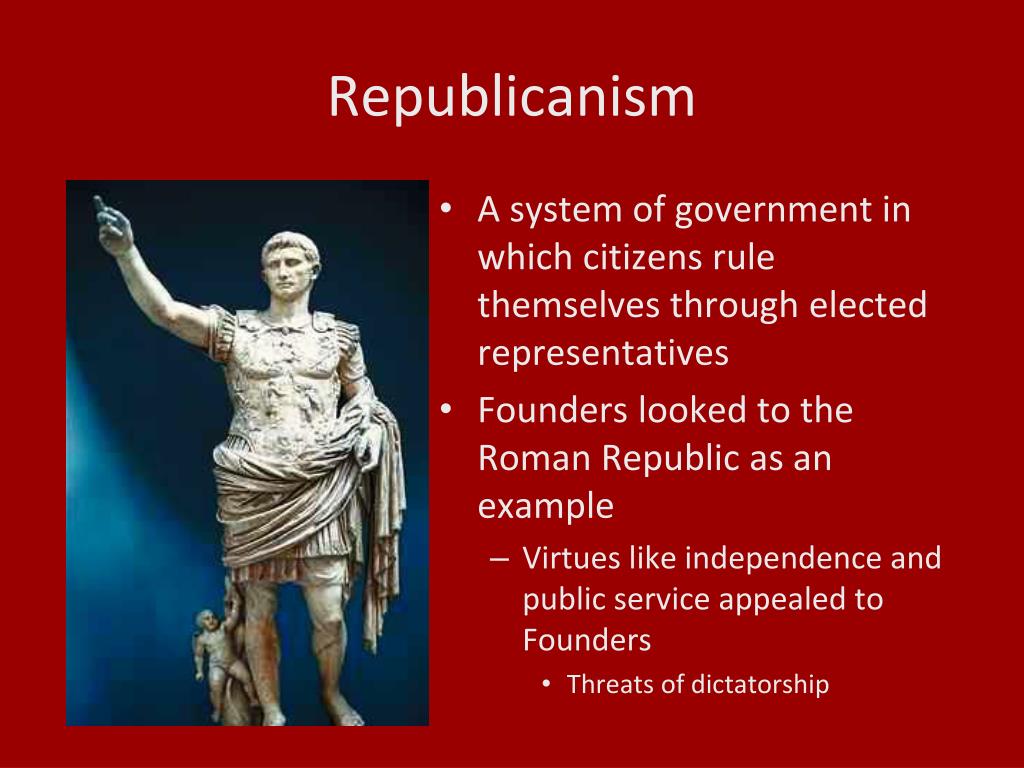 Republicanism

• A system of government in which citizens rule themselves through elected representatives
• Founders looked to the Roman Republic as an example
  – Virtues like independence and public service appealed to Founders
    • Threats of dictatorship